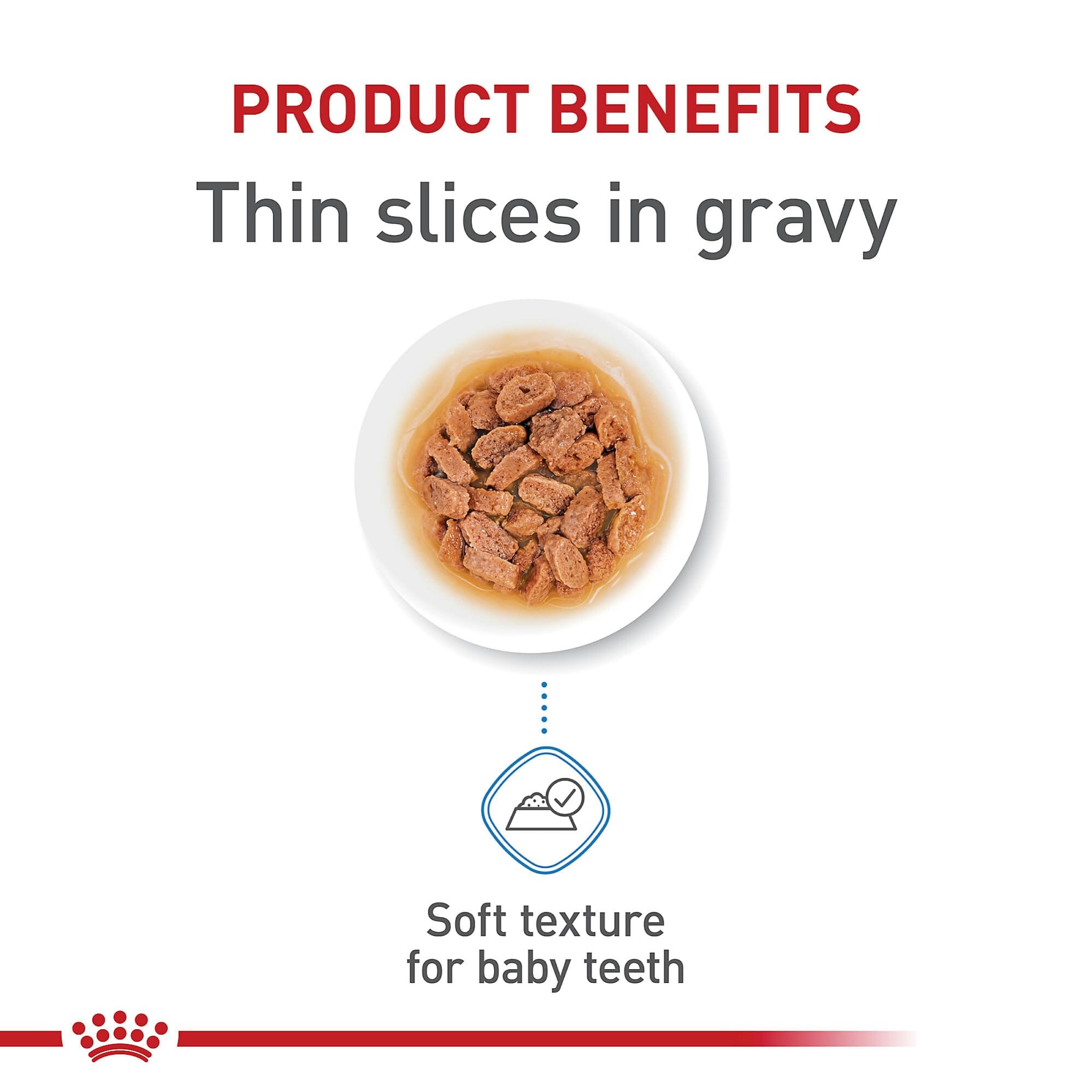 PRODUCT BENEFITS

Thin slices in gravy

Soft texture for baby teeth